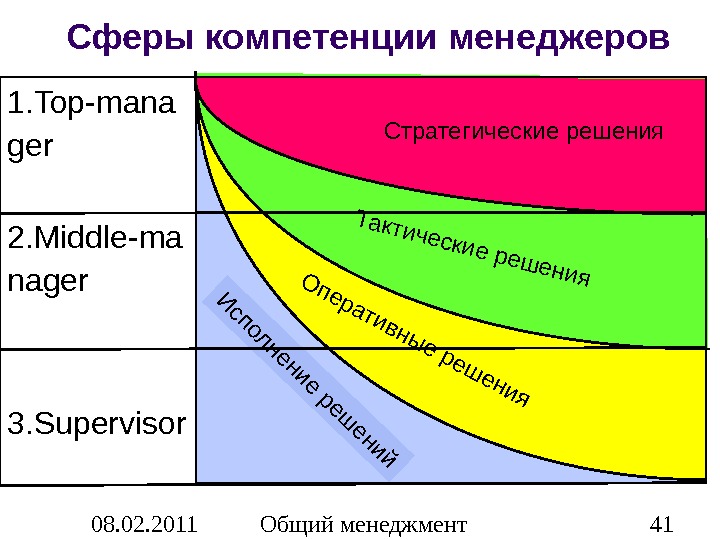 Сферы компетенции менеджеров

1.Top-manager

2.Middle-manager

3.Supervisor

Стратегические решения

Тактические решения

Оперативные решения

Исполнение решений

08.02.2011

Общий менеджмент

41